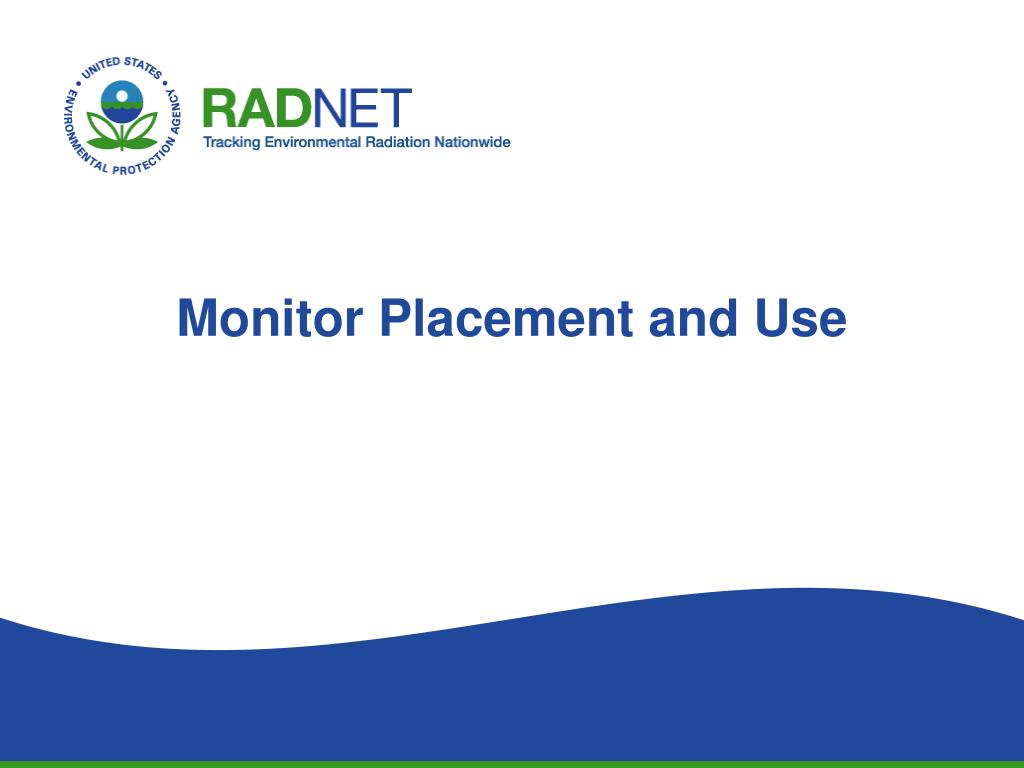 UNITED STATES ENVIRONMENTAL PROTECTION AGENCY

RADNET
Tracking Environmental Radiation Nationwide

Monitor Placement and Use